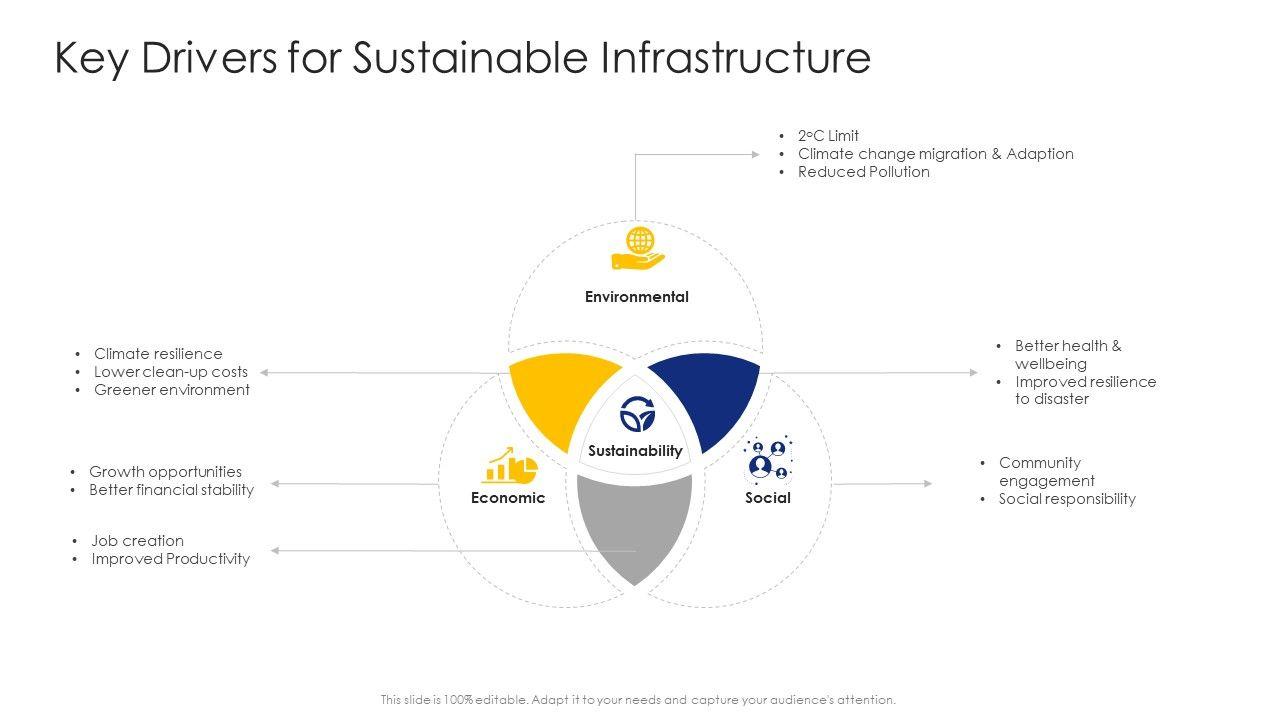 Key Drivers for Sustainable Infrastructure

• 2°C Limit
• Climate change migration & Adaption
• Reduced Pollution

Environmental

• Climate resilience
• Lower clean-up costs
• Greener environment

• Better health & wellbeing
• Improved resilience to disaster

Sustainability

• Growth opportunities
• Better financial stability

Economic

Social

• Community engagement
• Social responsibility

• Job creation
• Improved Productivity

This slide is 100% editable. Adapt it to your needs and capture your audience's attention.